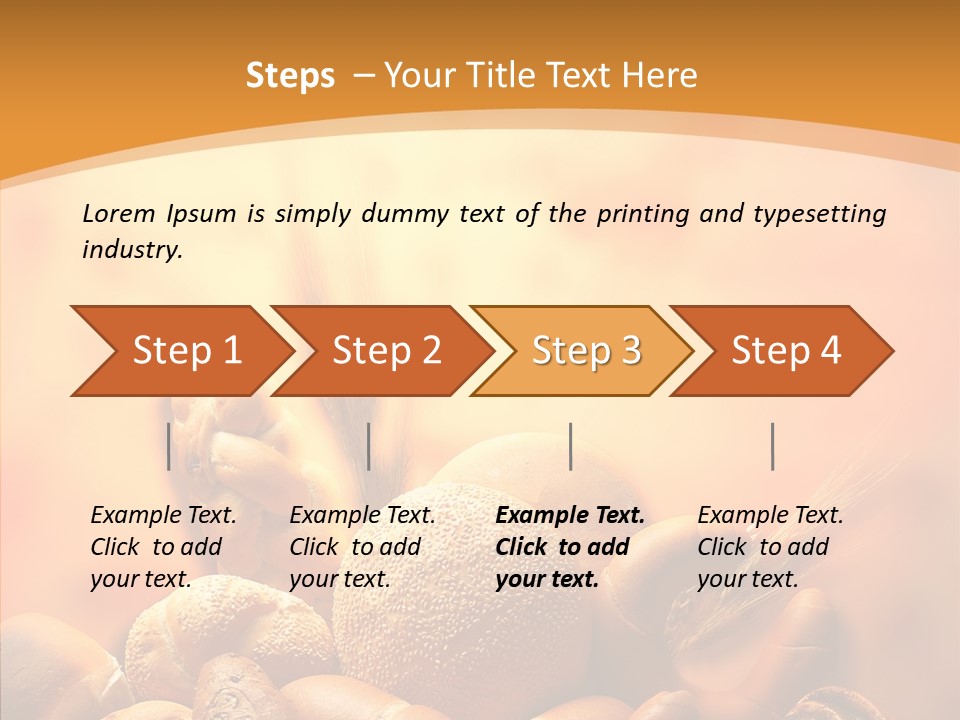 Steps – Your Title Text Here

Lorem Ipsum is simply dummy text of the printing and typesetting industry.

Step 1

Step 2

Step 3

Step 4

Example Text. Click to add your text.

Example Text. Click to add your text.

Example Text. Click to add your text.

Example Text. Click to add your text.